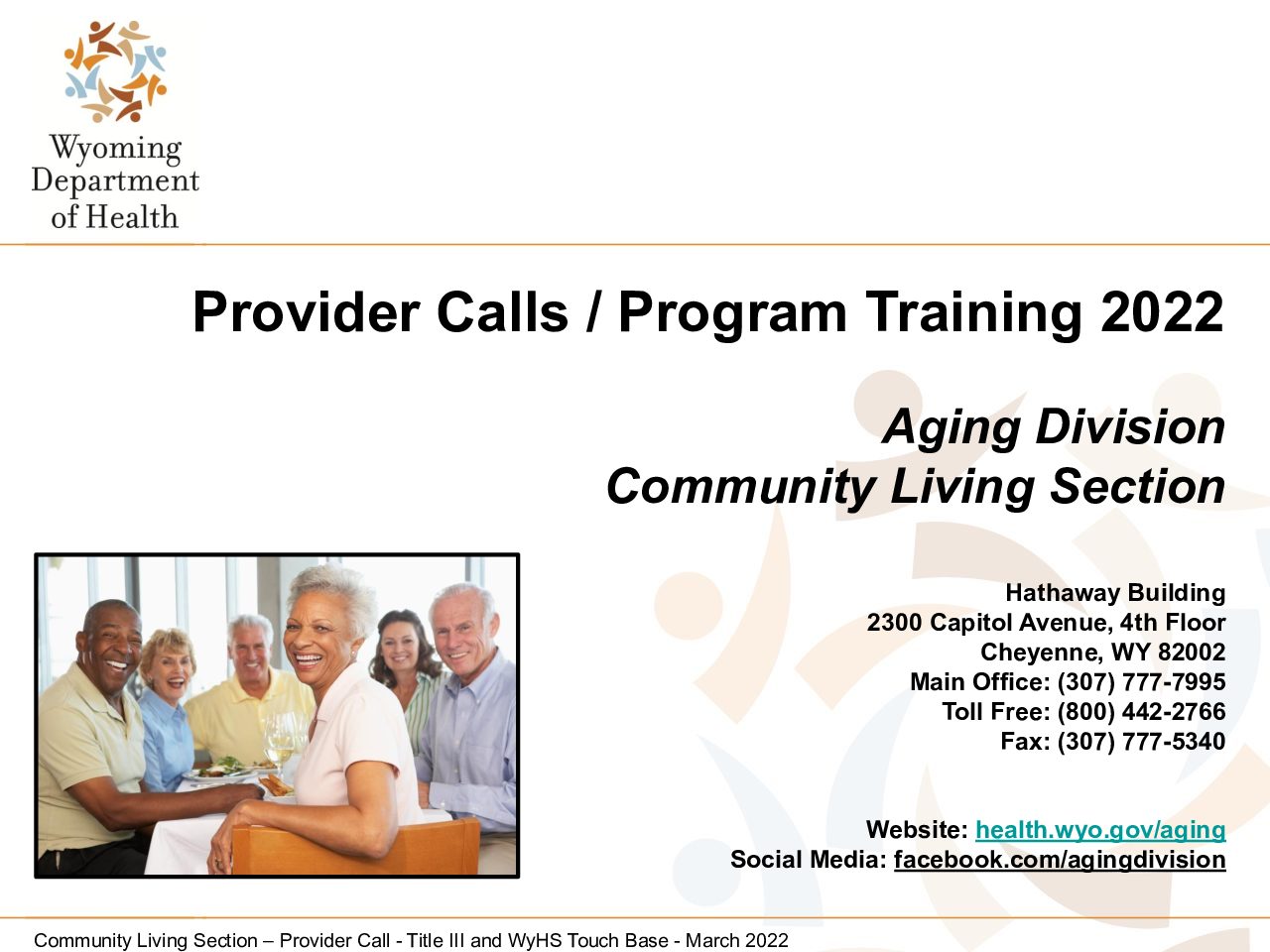 Wyoming Department of Health

Provider Calls / Program Training 2022

Aging Division
Community Living Section

Hathaway Building
2300 Capitol Avenue, 4th Floor
Cheyenne, WY 82002
Main Office: (307) 777-7995
Toll Free: (800) 442-2766
Fax: (307) 777-5340

Website: health.wyo.gov/aging
Social Media: facebook.com/agingdivision

Community Living Section – Provider Call - Title III and WyHS Touch Base - March 2022